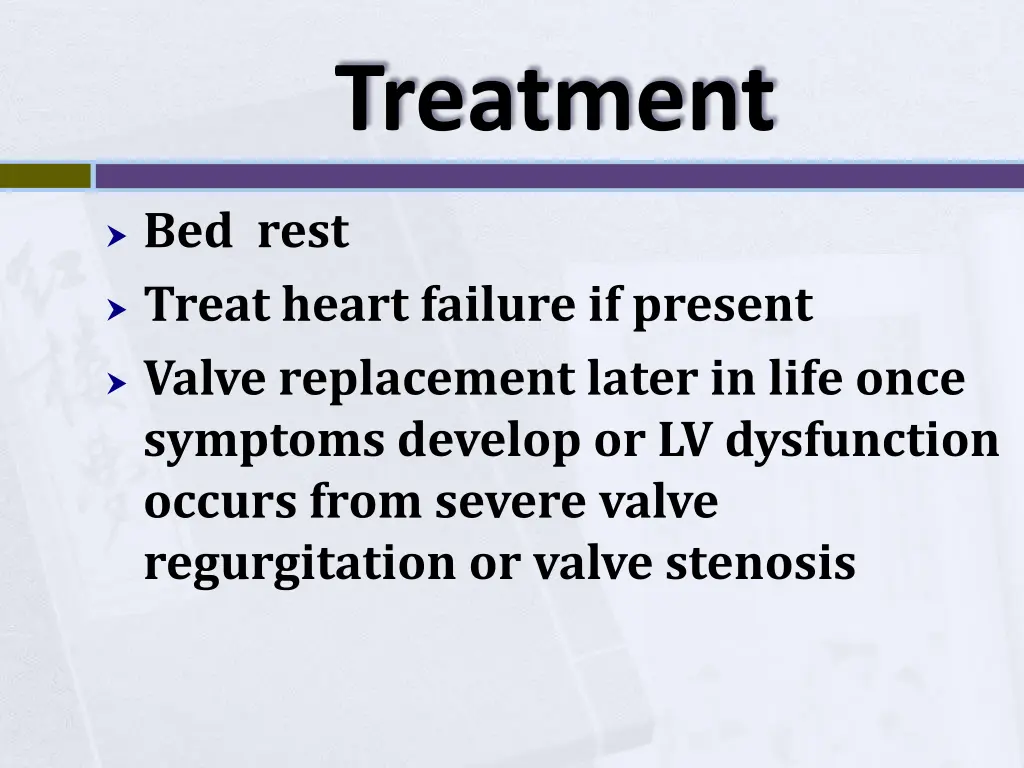 Treatment

Bed rest

Treat heart failure if present

Valve replacement later in life once symptoms develop or LV dysfunction occurs from severe valve regurgitation or valve stenosis